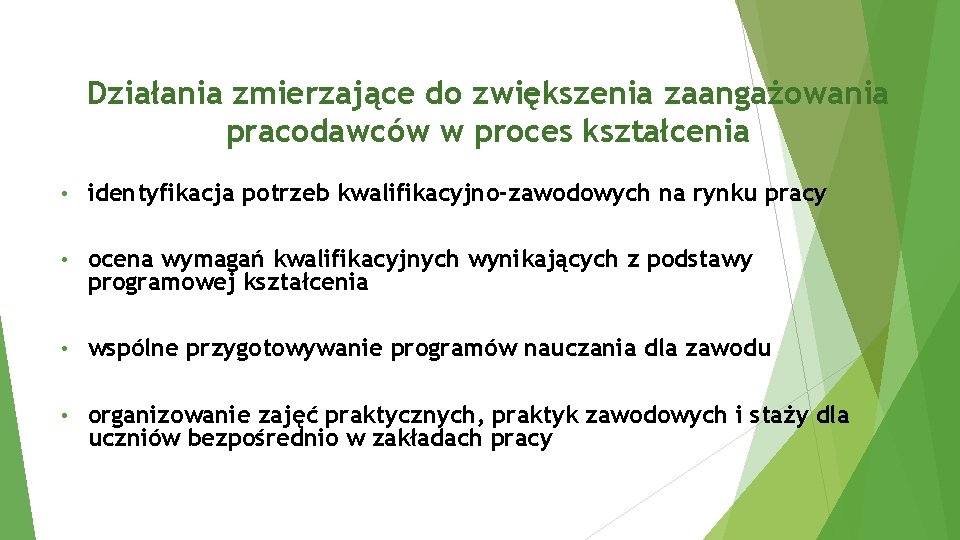 Działania zmierzające do zwiększenia zaangażowania pracodawców w proces kształcenia

• identyfikacja potrzeb kwalifikacyjno-zawodowych na rynku pracy

• ocena wymagań kwalifikacyjnych wynikających z podstawy programowej kształcenia

• wspólne przygotowywanie programów nauczania dla zawodu

• organizowanie zajęć praktycznych, praktyk zawodowych i staży dla uczniów bezpośrednio w zakładach pracy